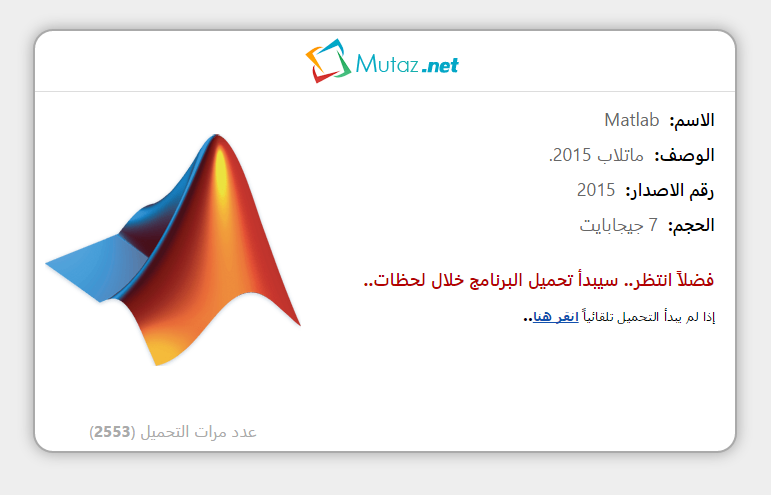 Mutaz.net

الاسم: Matlab

الوصف: ماتلاب 2015.

رقم الاصدار: 2015

الحجم: 7 جيجابايت

فضلاً انتظر.. سيبدأ تحميل البرنامج خلال لحظات..

إذا لم يبدأ التحميل تلقائياً انقر هنا..

عدد مرات التحميل (2553)